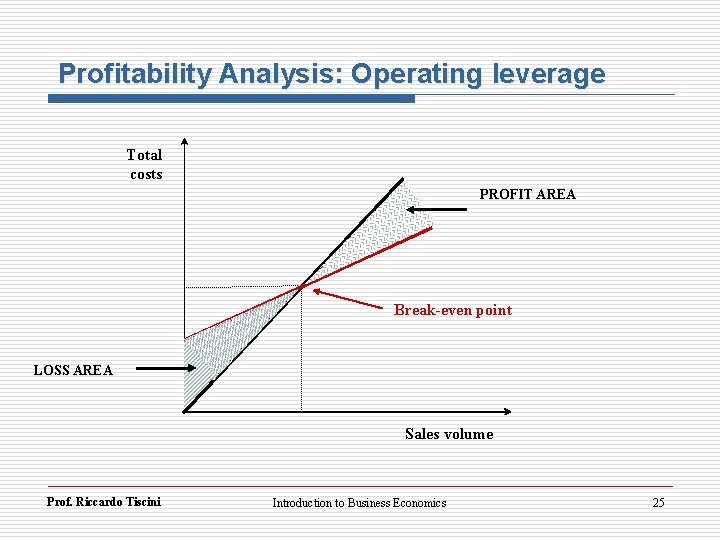 Profitability Analysis: Operating leverage

Total costs

PROFIT AREA

Break-even point

LOSS AREA

Sales volume

Prof. Riccardo Tiscini

Introduction to Business Economics

25